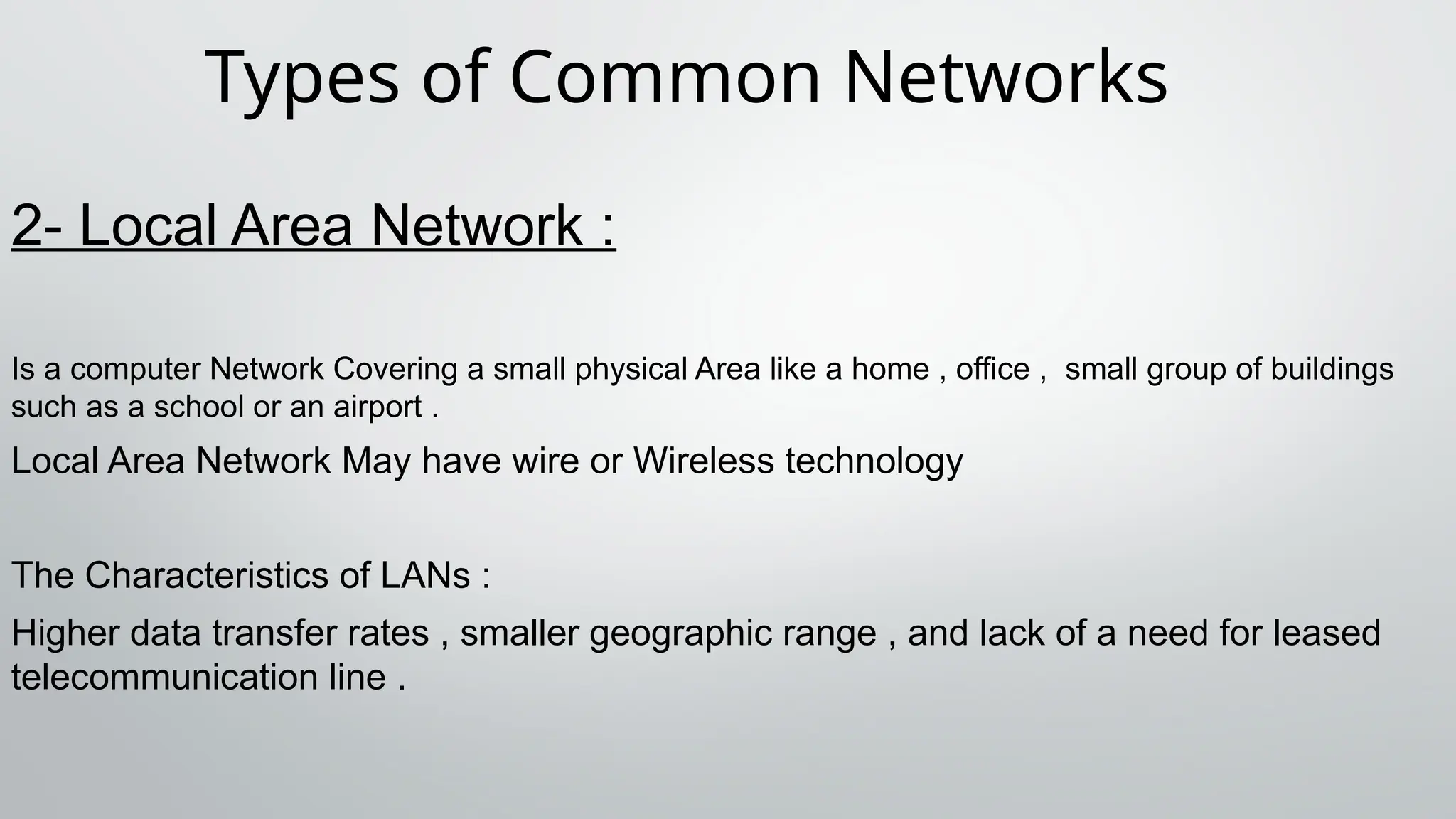 Types of Common Networks

2- Local Area Network :

Is a computer Network Covering a small physical Area like a home , office , small group of buildings such as a school or an airport .

Local Area Network May have wire or Wireless technology

The Characteristics of LANs :

Higher data transfer rates , smaller geographic range , and lack of a need for leased telecommunication line .